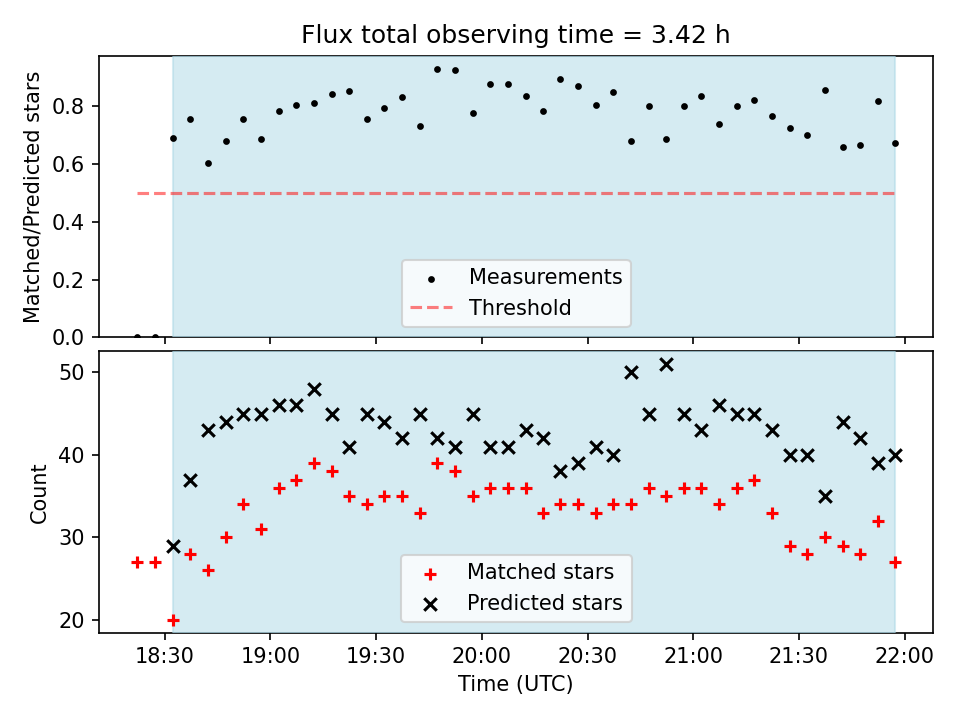 Flux total observing time = 3.42 h

Matched/Predicted stars

0.8
0.6
0.4
0.2
0.0

Measurements
Threshold

Count

50
40
30
20

Matched stars
Predicted stars

18:30
19:00
19:30
20:00
20:30
21:00
21:30
22:00

Time (UTC)